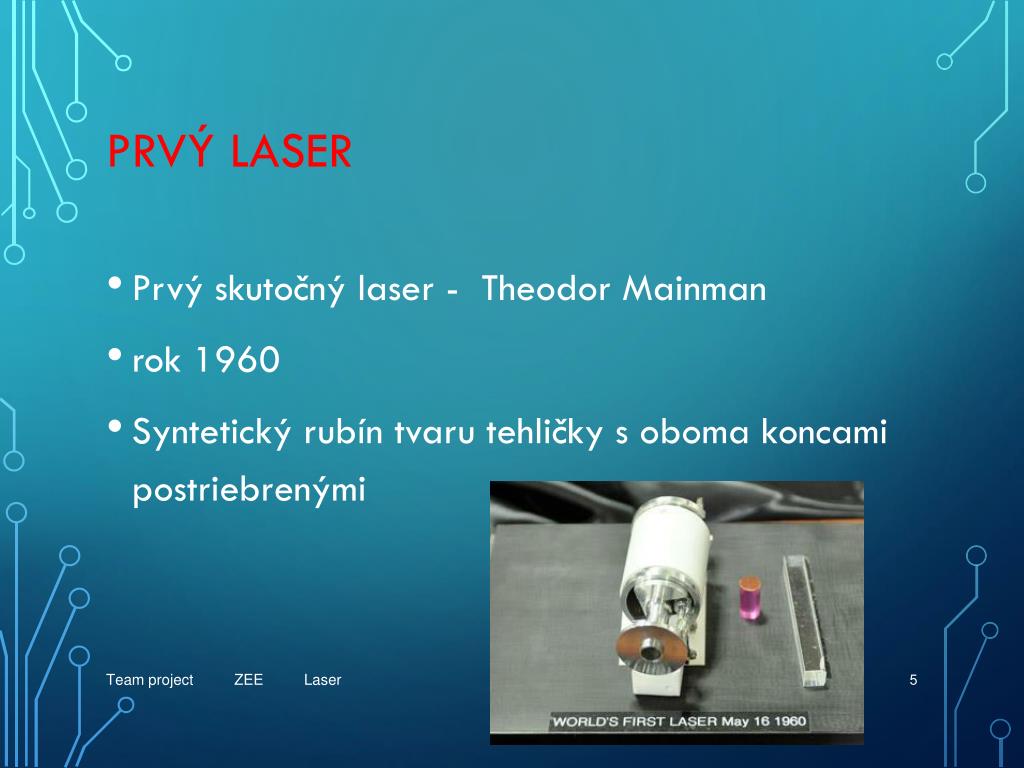 PRVÝ LASER

• Prvý skutočný laser - Theodor Mainman

• rok 1960

• Syntetický rubín tvaru tehličky s oboma koncami postriebrenými

WORLD'S FIRST LASER May 16 1960

Team project ZEE Laser

5